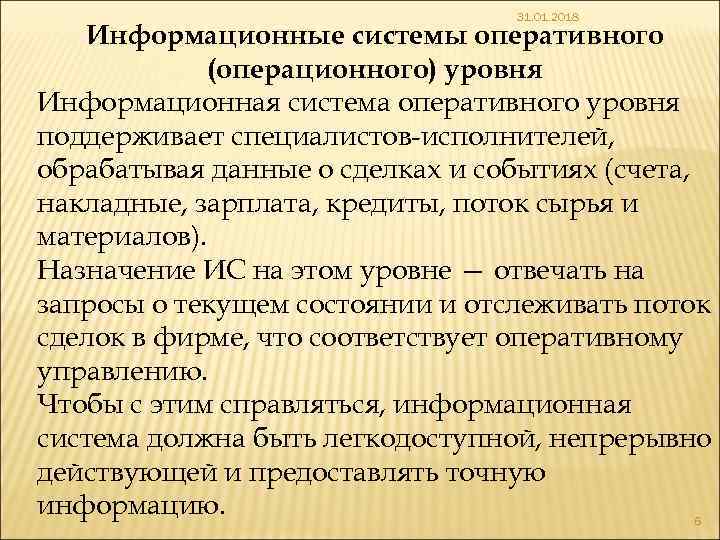 31.01.2018

Информационные системы оперативного (операционного) уровня

Информационная система оперативного уровня поддерживает специалистов-исполнителей, обрабатывая данные о сделках и событиях (счета, накладные, зарплата, кредиты, поток сырья и материалов).

Назначение ИС на этом уровне — отвечать на запросы о текущем состоянии и отслеживать поток сделок в фирме, что соответствует оперативному управлению.

Чтобы с этим справляться, информационная система должна быть легкодоступной, непрерывно действующей и предоставлять точную информацию.

6